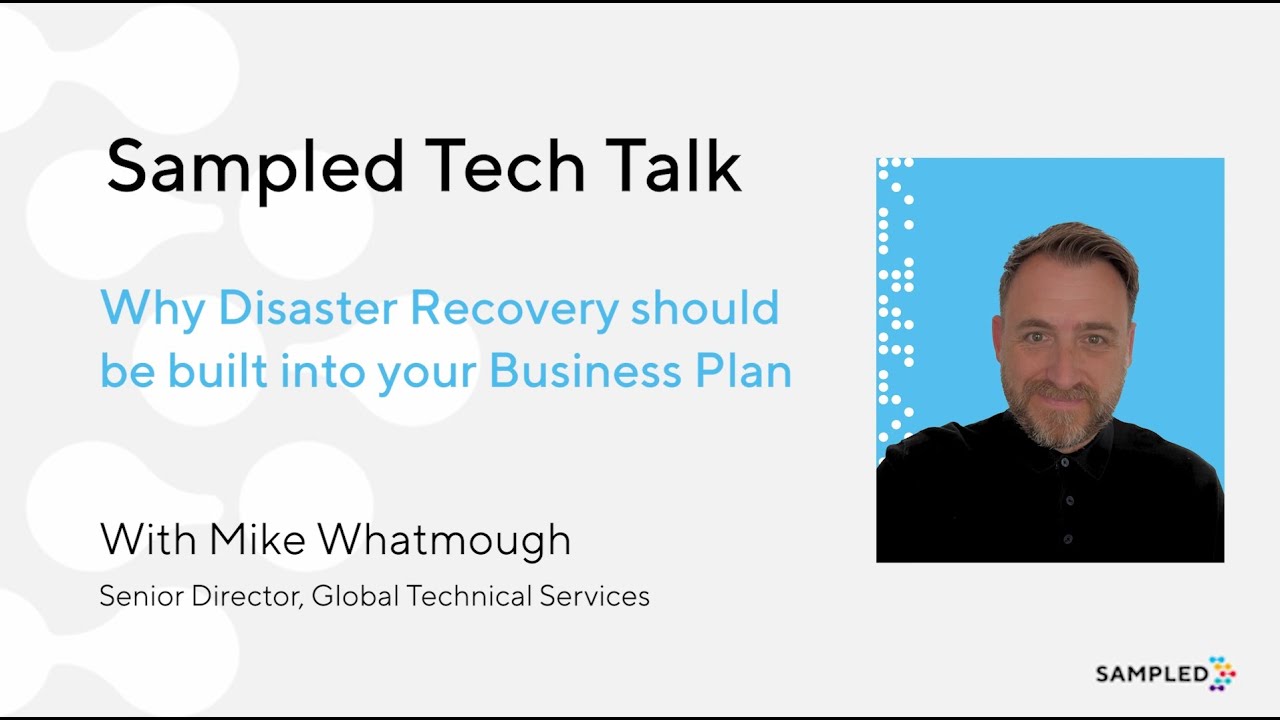 Sampled Tech Talk

Why Disaster Recovery should be built into your Business Plan

With Mike Whatmough

Senior Director, Global Technical Services

SAMPLED